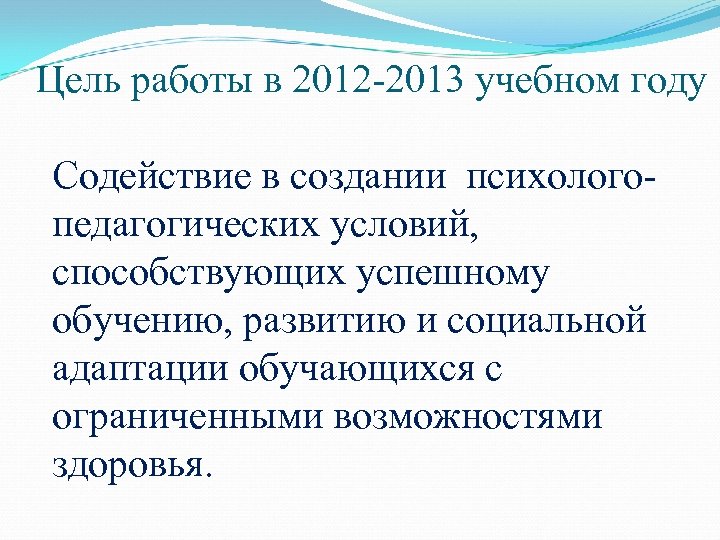 Цель работы в 2012-2013 учебном году

Содействие в создании психолого-педагогических условий, способствующих успешному обучению, развитию и социальной адаптации обучающихся с ограниченными возможностями здоровья.